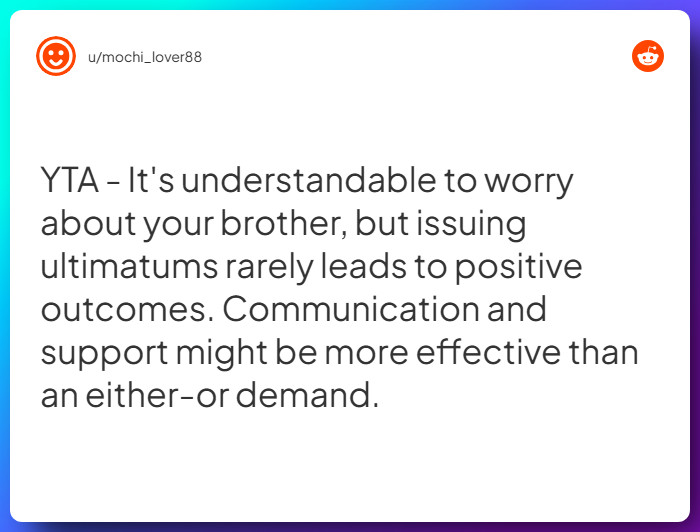 u/mochi_lover88

YTA - It's understandable to worry about your brother, but issuing ultimatums rarely leads to positive outcomes. Communication and support might be more effective than an either-or demand.